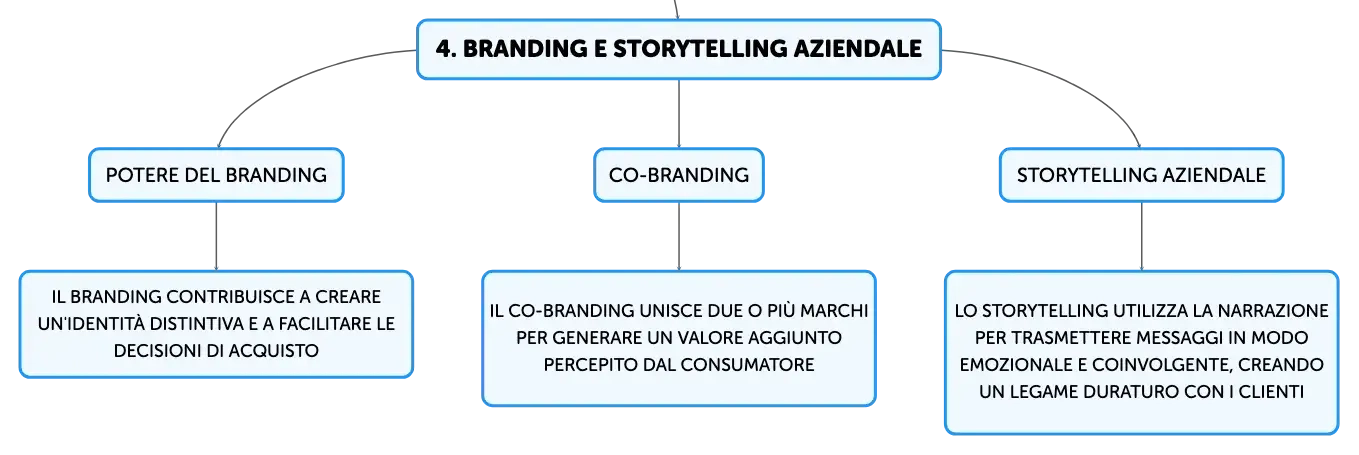 4. BRANDING E STORYTELLING AZIENDALE

POTERE DEL BRANDING

IL BRANDING CONTRIBUISCE A CREARE UN'IDENTITÀ DISTINTIVA E A FACILITARE LE DECISIONI DI ACQUISTO

CO-BRANDING

IL CO-BRANDING UNISCE DUE O PIÙ MARCHI PER GENERARE UN VALORE AGGIUNTO PERCEPITO DAL CONSUMATORE

STORYTELLING AZIENDALE

LO STORYTELLING UTILIZZA LA NARRAZIONE PER TRASMETTERE MESSAGGI IN MODO EMOZIONALE E COINVOLGENTE, CREANDO UN LEGAME DURATURO CON I CLIENTI